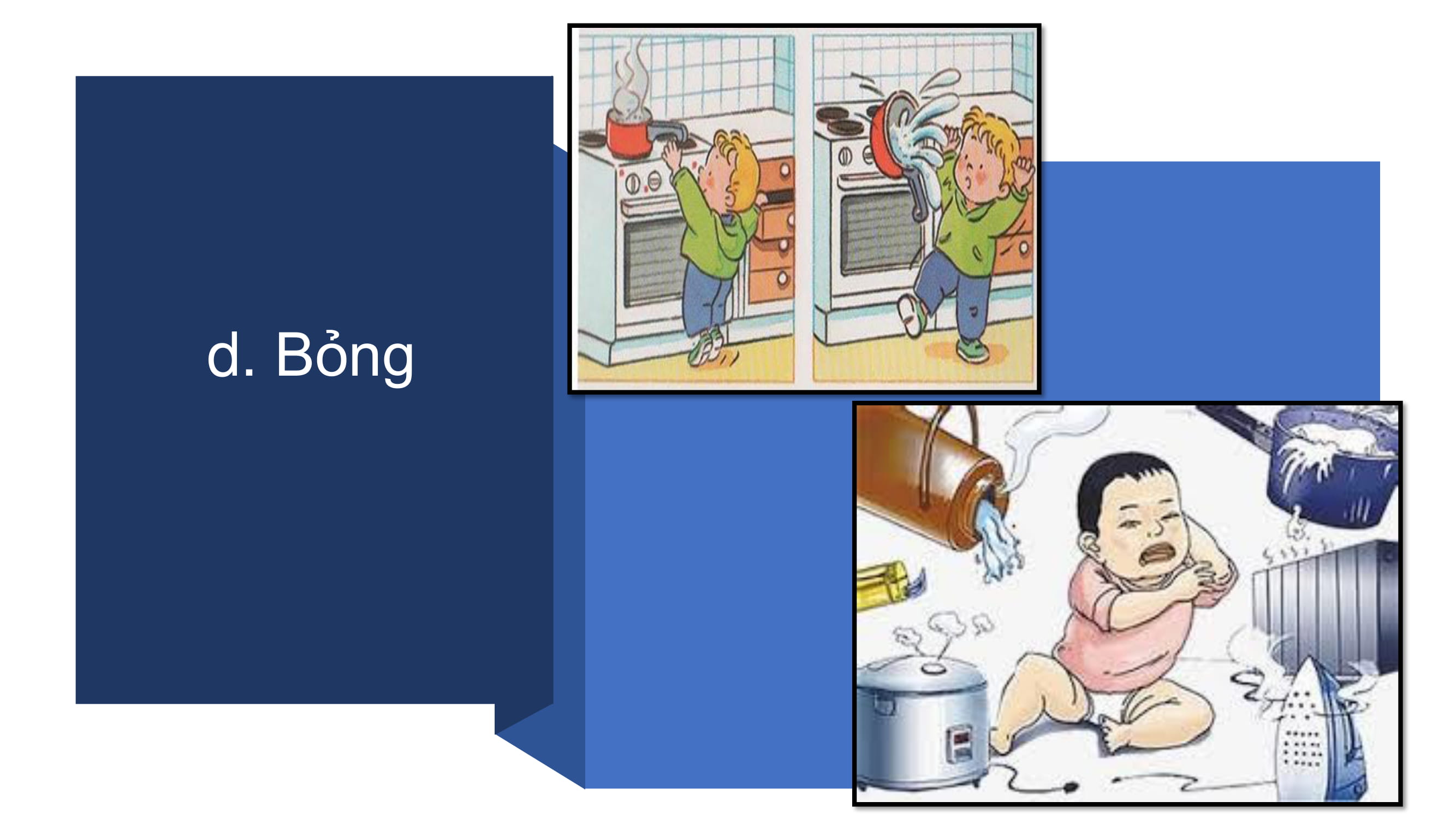 d. Bỏng